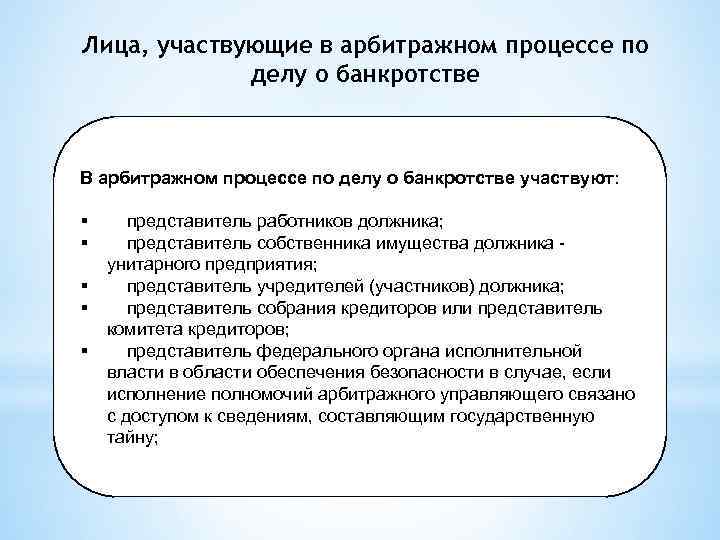 Лица, участвующие в арбитражном процессе по делу о банкротстве

В арбитражном процессе по делу о банкротстве участвуют:

▪ представитель работников должника;
▪ представитель собственника имущества должника - унитарного предприятия;
▪ представитель учредителей (участников) должника;
▪ представитель собрания кредиторов или представитель комитета кредиторов;
▪ представитель федерального органа исполнительной власти в области обеспечения безопасности в случае, если исполнение полномочий арбитражного управляющего связано с доступом к сведениям, составляющим государственную тайну;